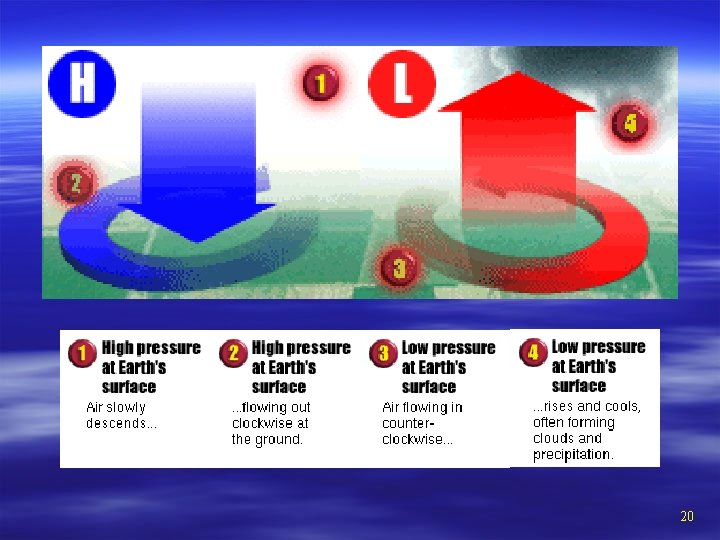 H

1

L

4

2

3

1 High pressure at Earth's surface
Air slowly descends...

2 High pressure at Earth's surface
...flowing out clockwise at the ground.

3 Low pressure at Earth's surface
Air flowing in counter-clockwise...

4 Low pressure at Earth's surface
...rises and cools, often forming clouds and precipitation.

20